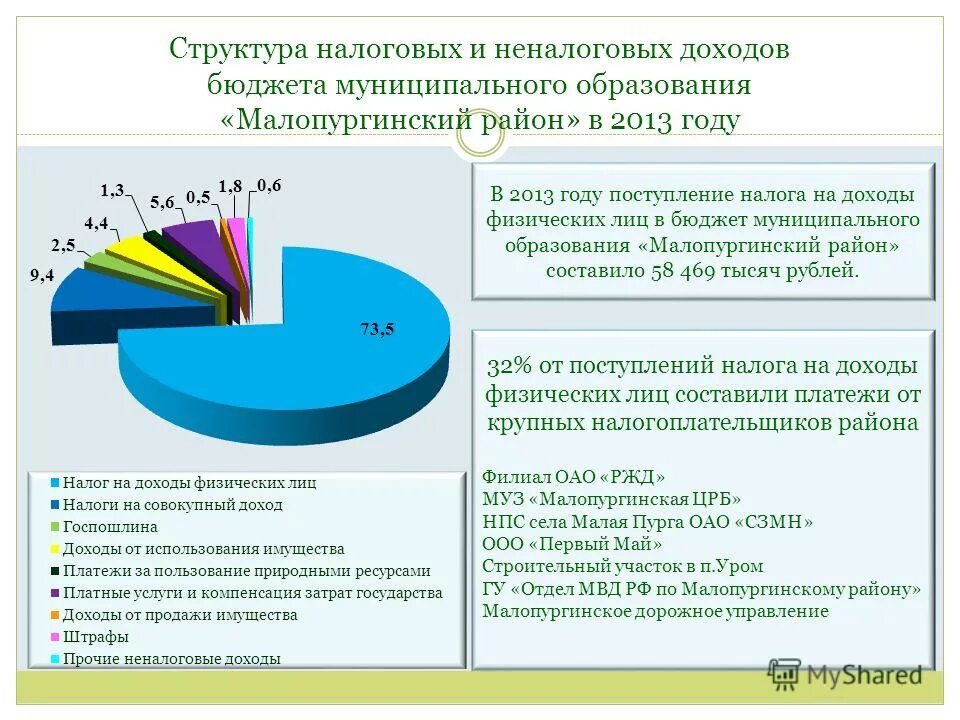 Структура налоговых и неналоговых доходов бюджета муниципального образования «Малопургинский район» в 2013 году

1,3
5,6
0,5
1,8
0,6
4,4
2,5
9,4
73,5

Налог на доходы физических лиц
Налоги на совокупный доход
Госпошлина
Доходы от использования имущества
Платежи за пользование природными ресурсами
Платные услуги и компенсация затрат государства
Доходы от продажи имущества
Штрафы
Прочие неналоговые доходы

В 2013 году поступление налога на доходы физических лиц в бюджет муниципального образования «Малопургинский район» составило 58 469 тысяч рублей.

32% от поступлений налога на доходы физических лиц составили платежи от крупных налогоплательщиков района

Филиал ОАО «РЖД»
МУЗ «Малопургинская ЦРБ»
НПС села Малая Пурга ОАО «СЗМН»
ООО «Первый Май»
Строительный участок в п.Уром
ГУ «Отдел МВД РФ по Малопургинскому району»
Малопургинское дорожное управление

MyShared